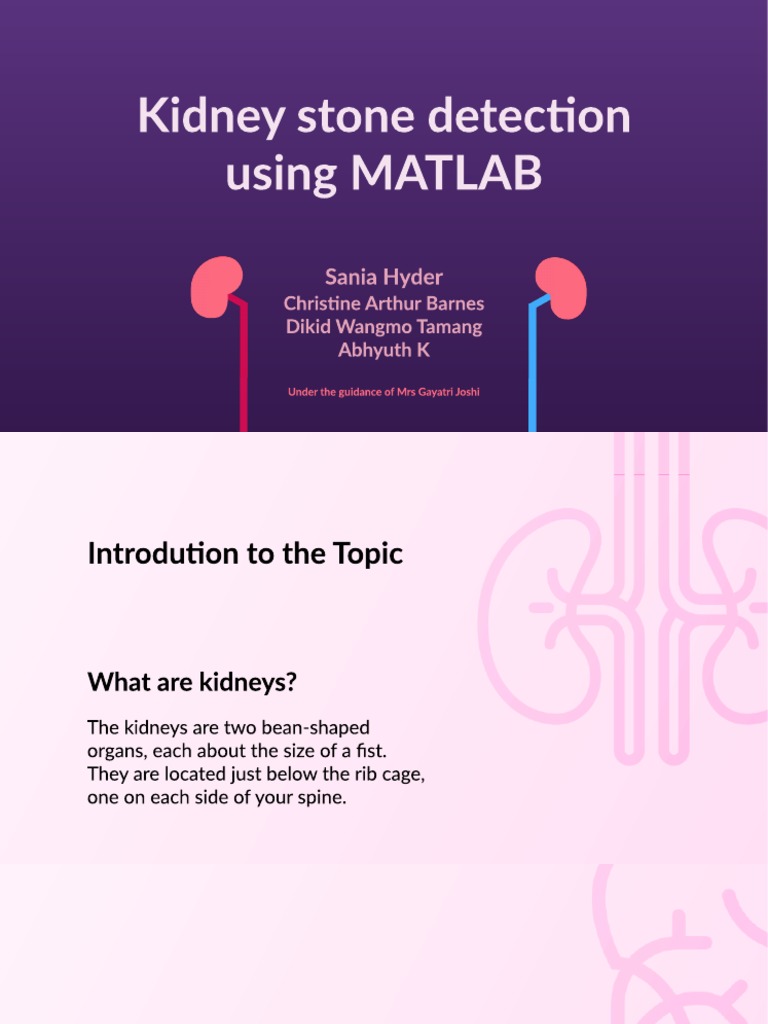 Kidney stone detection using MATLAB

Sania Hyder
Christine Arthur Barnes
Dikid Wangmo Tamang
Abhyuth K

Under the guidance of Mrs Gayatri Joshi

Introduction to the Topic

What are kidneys?

The kidneys are two bean-shaped organs, each about the size of a fist. They are located just below the rib cage, one on each side of your spine.